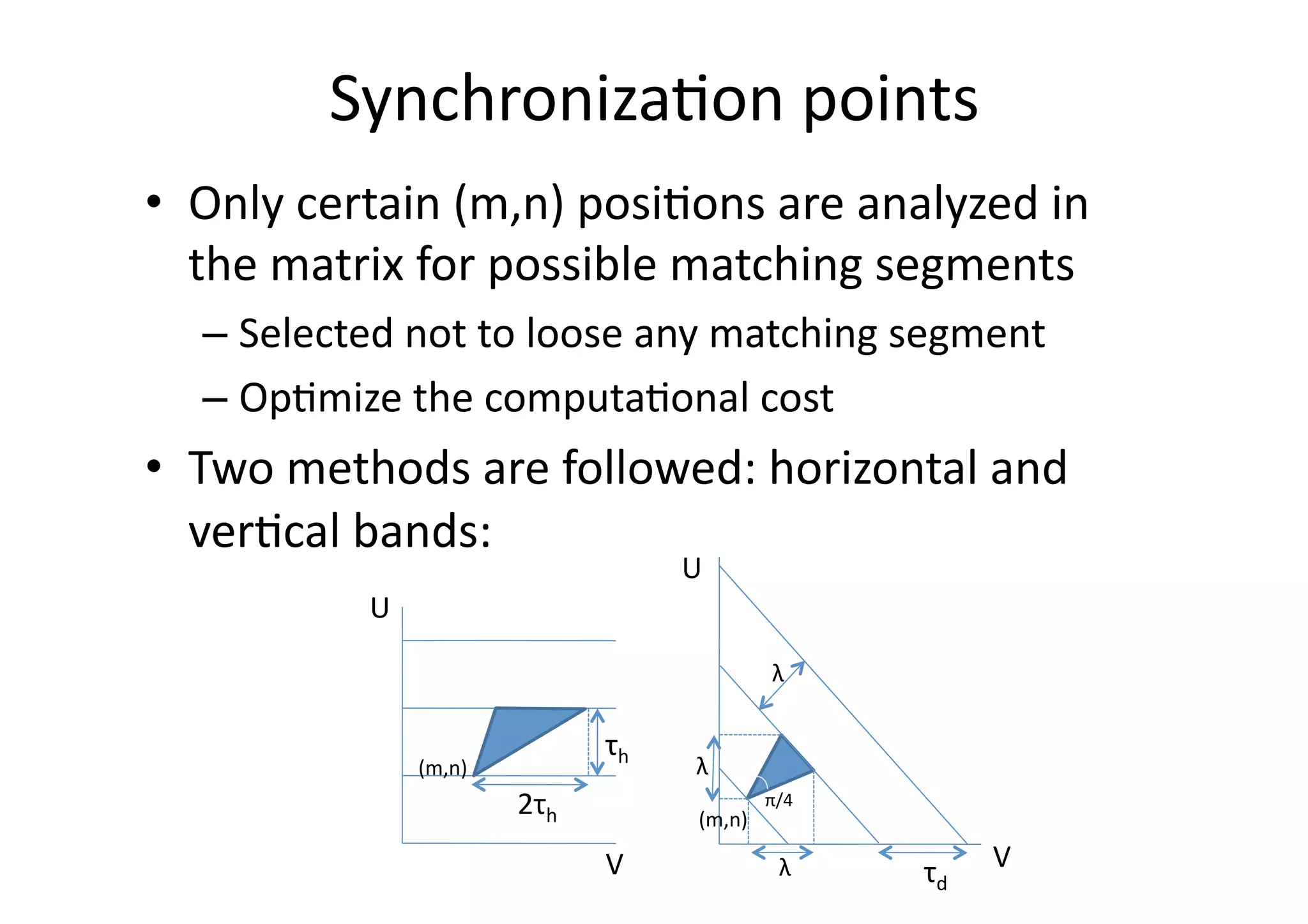 Synchronization points

• Only certain (m,n) positions are analyzed in the matrix for possible matching segments
– Selected not to loose any matching segment
– Optimize the computational cost
• Two methods are followed: horizontal and vertical bands:

U
(m,n)
$\tau_h$
$2\tau_h$
V

U
$\lambda$
$\lambda$
$\pi/4$
(m,n)
$\lambda$
$\tau_d$
V